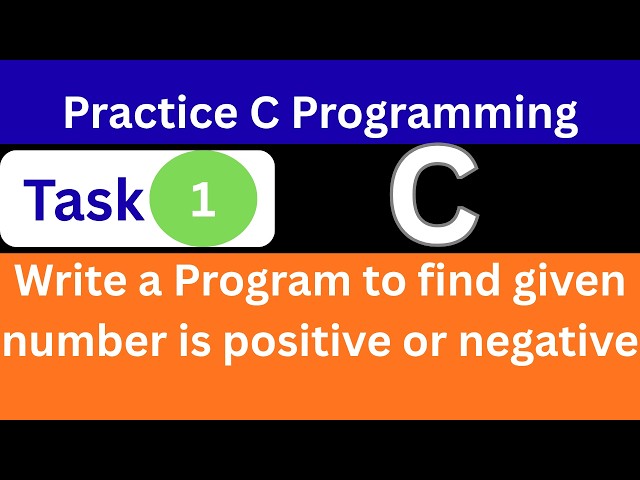 Practice C Programming

Task 1

C

Write a Program to find given number is positive or negative